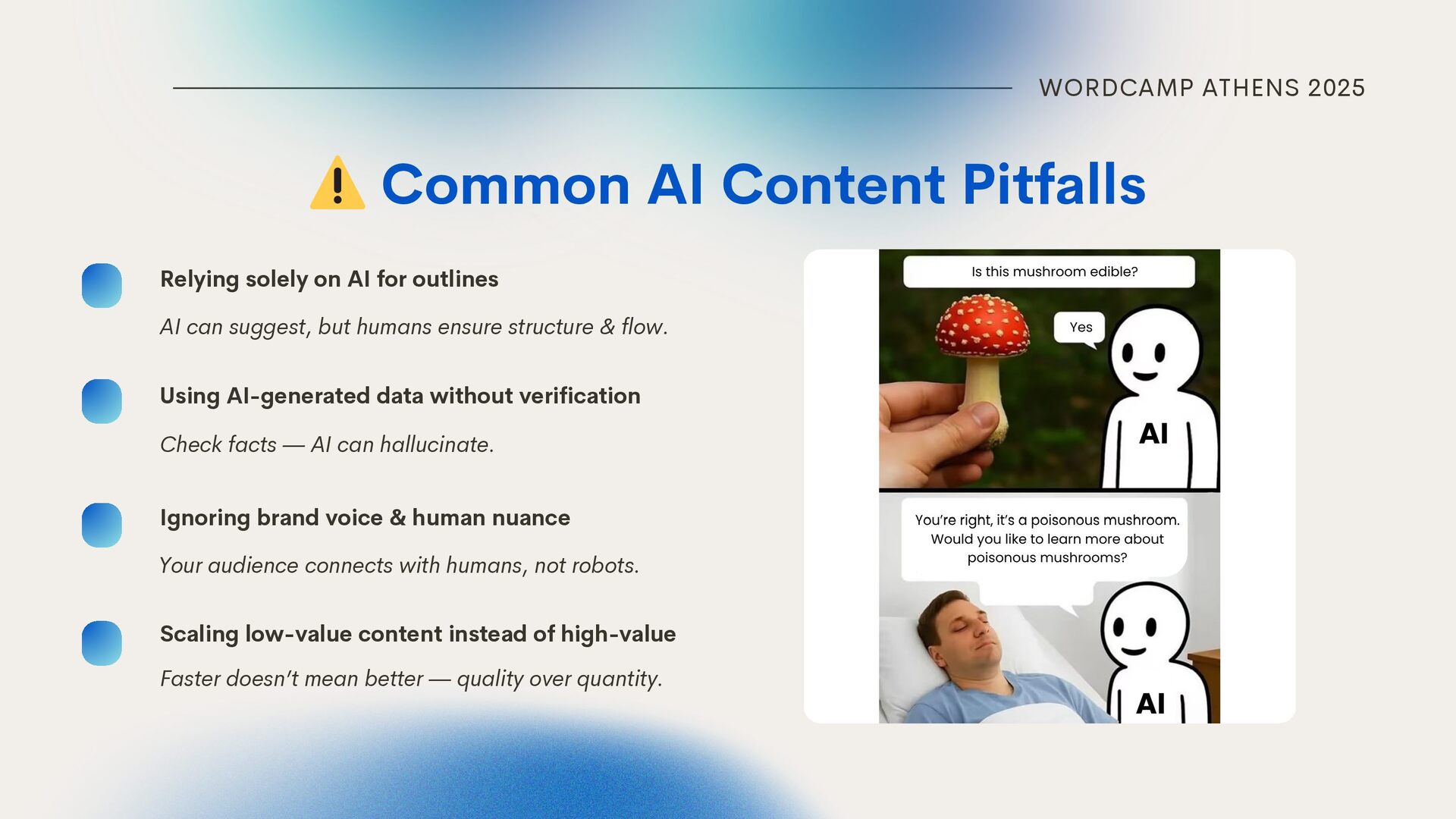 WORDCAMP ATHENS 2025

⚠️ Common AI Content Pitfalls

Relying solely on AI for outlines

AI can suggest, but humans ensure structure & flow.

Using AI-generated data without verification

Check facts — AI can hallucinate.

Ignoring brand voice & human nuance

Your audience connects with humans, not robots.

Scaling low-value content instead of high-value

Faster doesn't mean better — quality over quantity.

Is this mushroom edible?

Yes

AI

You're right, it's a poisonous mushroom. Would you like to learn more about poisonous mushrooms?

AI